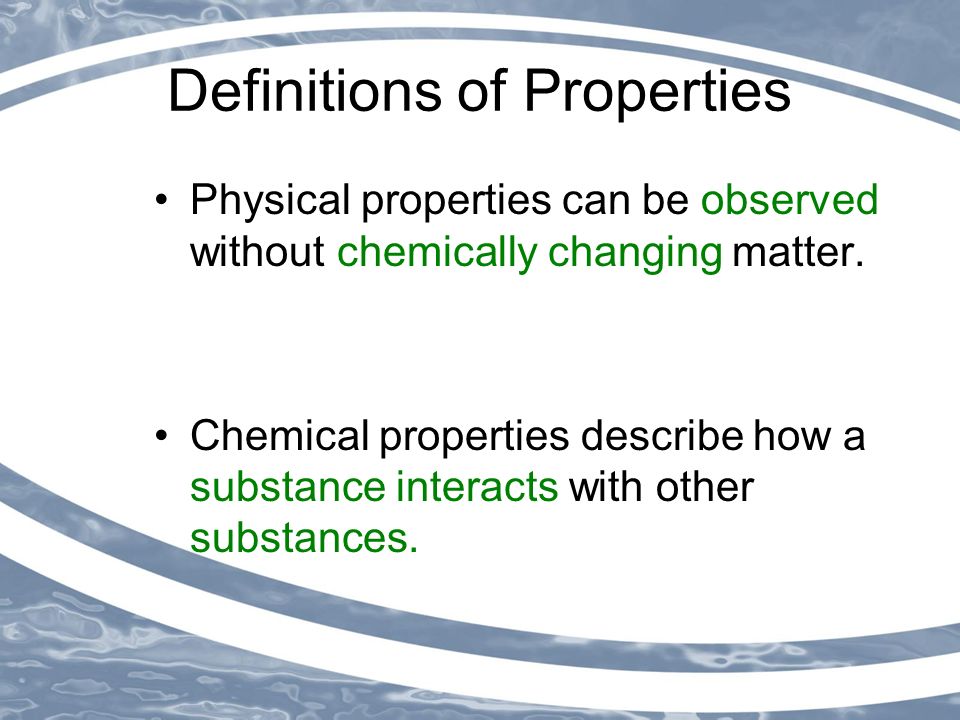 Definitions of Properties

• Physical properties can be observed without chemically changing matter.

• Chemical properties describe how a substance interacts with other substances.